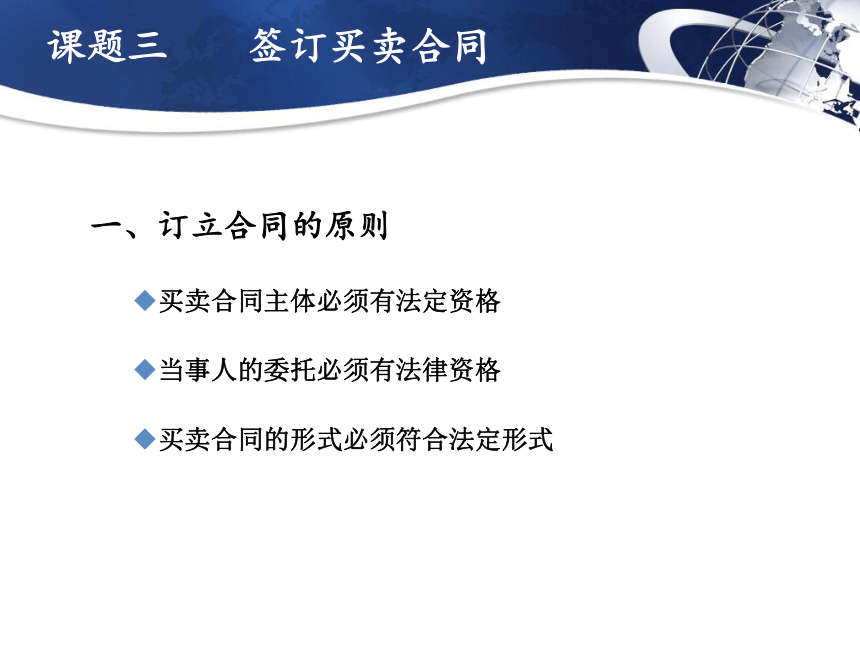 课题三　　签订买卖合同

一、订立合同的原则

◆买卖合同主体必须有法定资格

◆当事人的委托必须有法律资格

◆买卖合同的形式必须符合法定形式